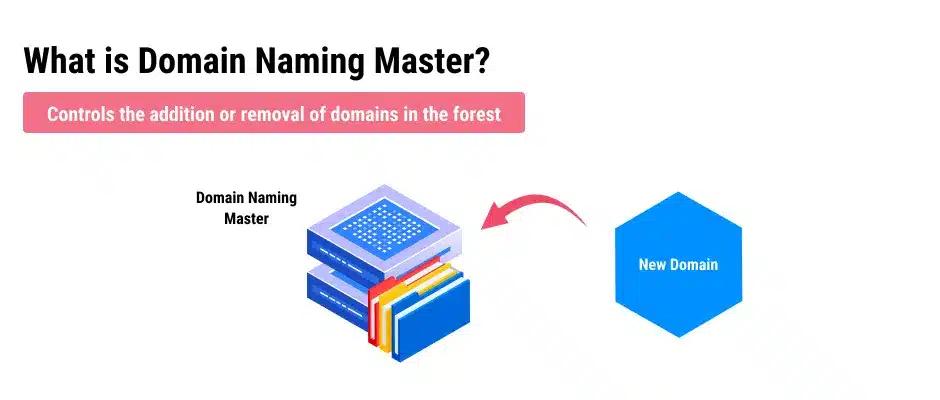 What is Domain Naming Master?

Controls the addition or removal of domains in the forest

Domain Naming Master

New Domain